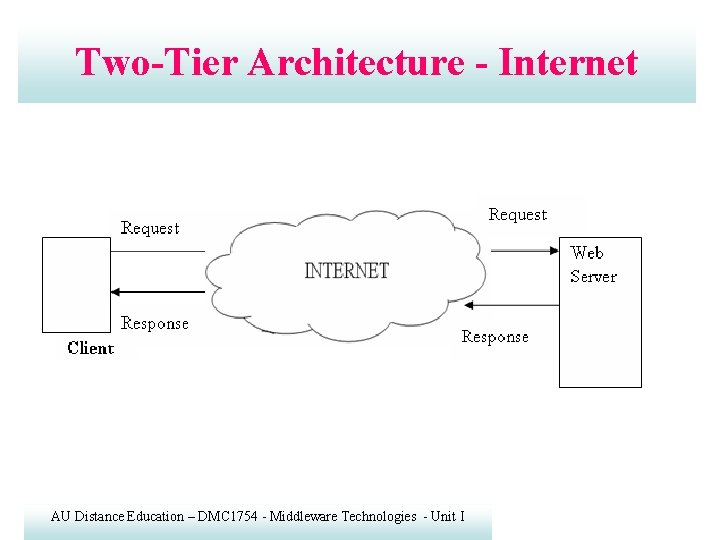 Two-Tier Architecture - Internet

Request

Response

Client

INTERNET

Request

Response

Web Server

AU Distance Education – DMC1754 - Middleware Technologies - Unit I